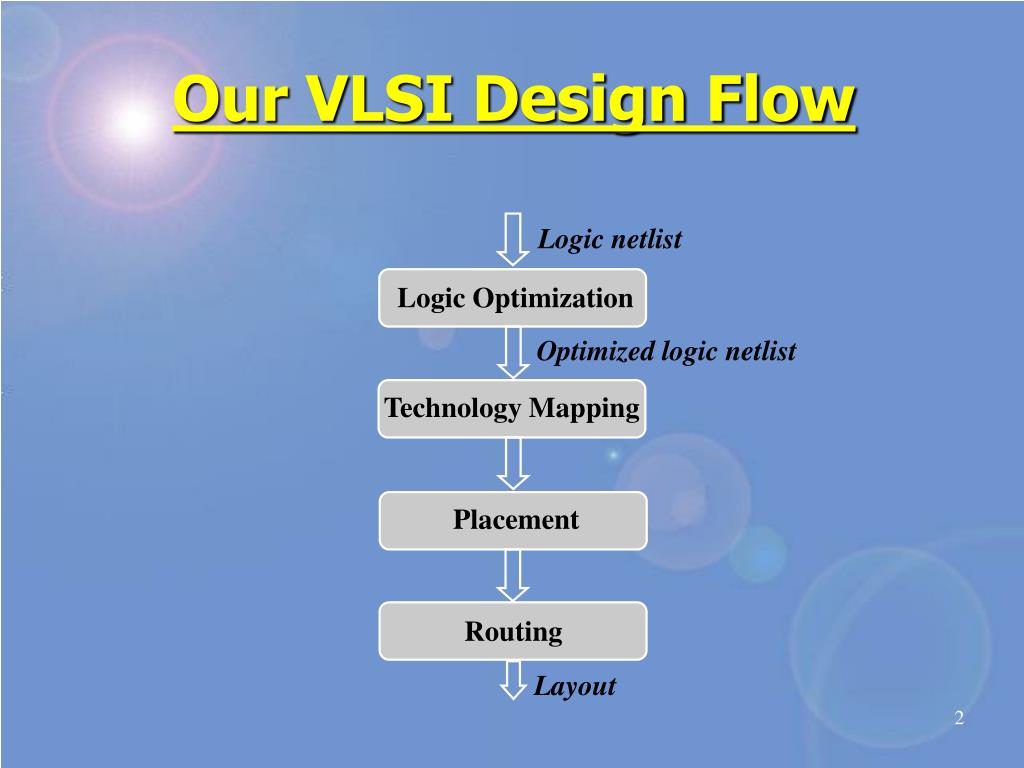 Our VLSI Design Flow

Logic netlist

Logic Optimization

Optimized logic netlist

Technology Mapping

Placement

Routing

Layout

2